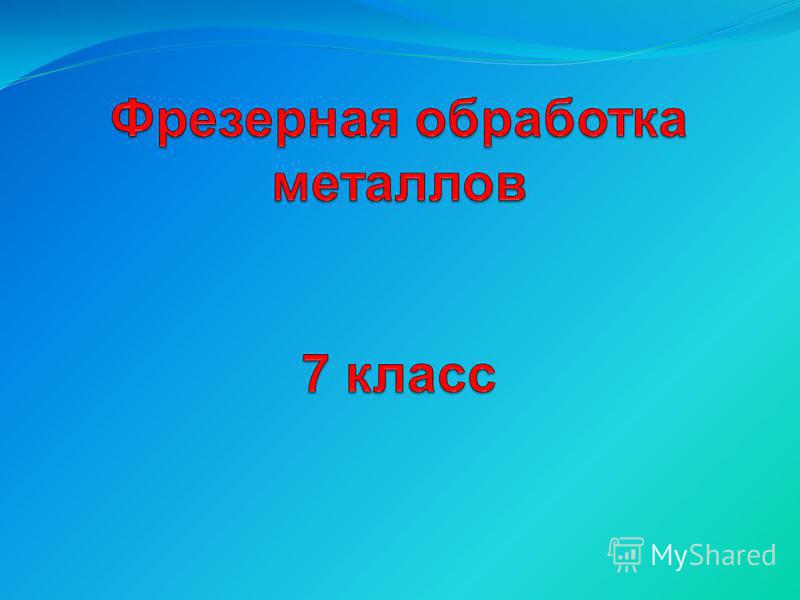 Фрезерная обработка металлов

7 класс

MyShared